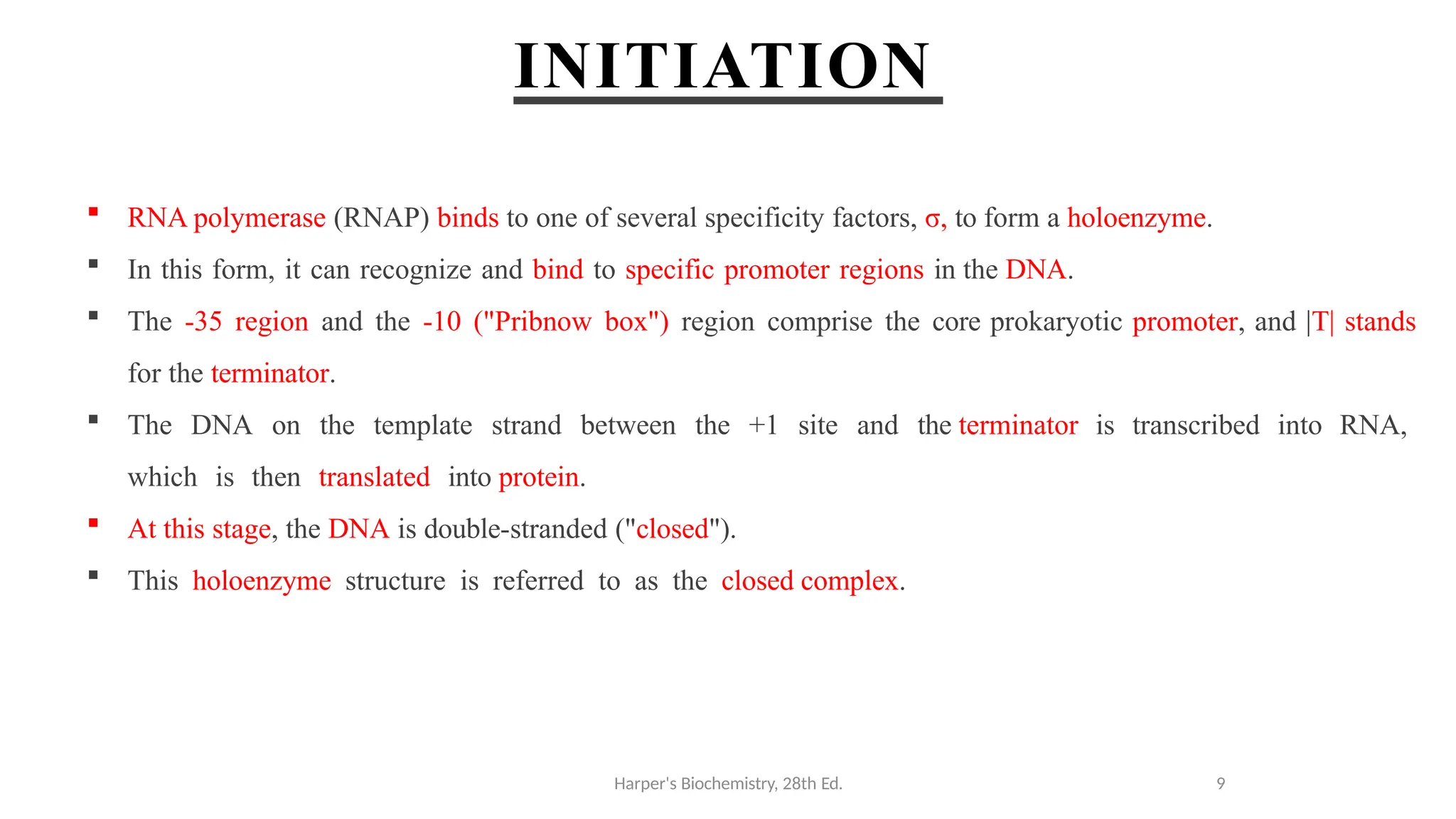 INITIATION

▪ RNA polymerase (RNAP) binds to one of several specificity factors, σ, to form a holoenzyme.

▪ In this form, it can recognize and bind to specific promoter regions in the DNA.

▪ The -35 region and the -10 ("Pribnow box") region comprise the core prokaryotic promoter, and |T| stands for the terminator.

▪ The DNA on the template strand between the +1 site and the terminator is transcribed into RNA, which is then translated into protein.

▪ At this stage, the DNA is double-stranded ("closed").

▪ This holoenzyme structure is referred to as the closed complex.

Harper's Biochemistry, 28th Ed.

9